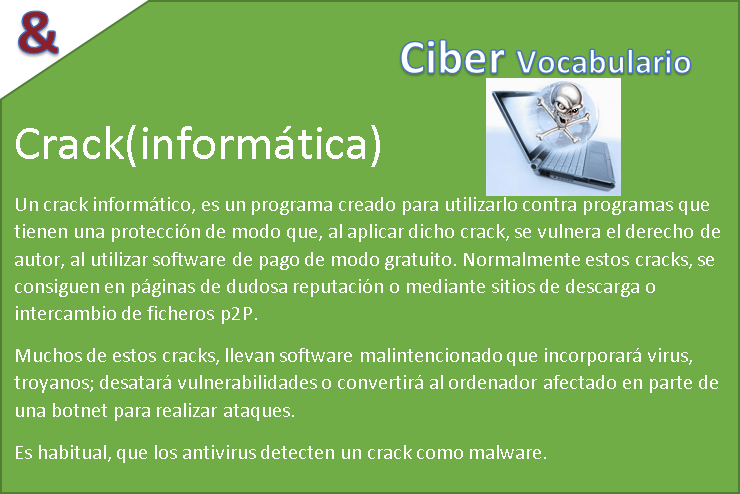 &

Ciber Vocabulario

Crack(informática)

Un crack informático, es un programa creado para utilizarlo contra programas que tienen una protección de modo que, al aplicar dicho crack, se vulnera el derecho de autor, al utilizar software de pago de modo gratuito. Normalmente estos cracks, se consiguen en páginas de dudosa reputación o mediante sitios de descarga o intercambio de ficheros p2P.

Muchos de estos cracks, llevan software malintencionado que incorporará virus, troyanos; desatará vulnerabilidades o convertirá al ordenador afectado en parte de una botnet para realizar ataques.

Es habitual, que los antivirus detecten un crack como malware.